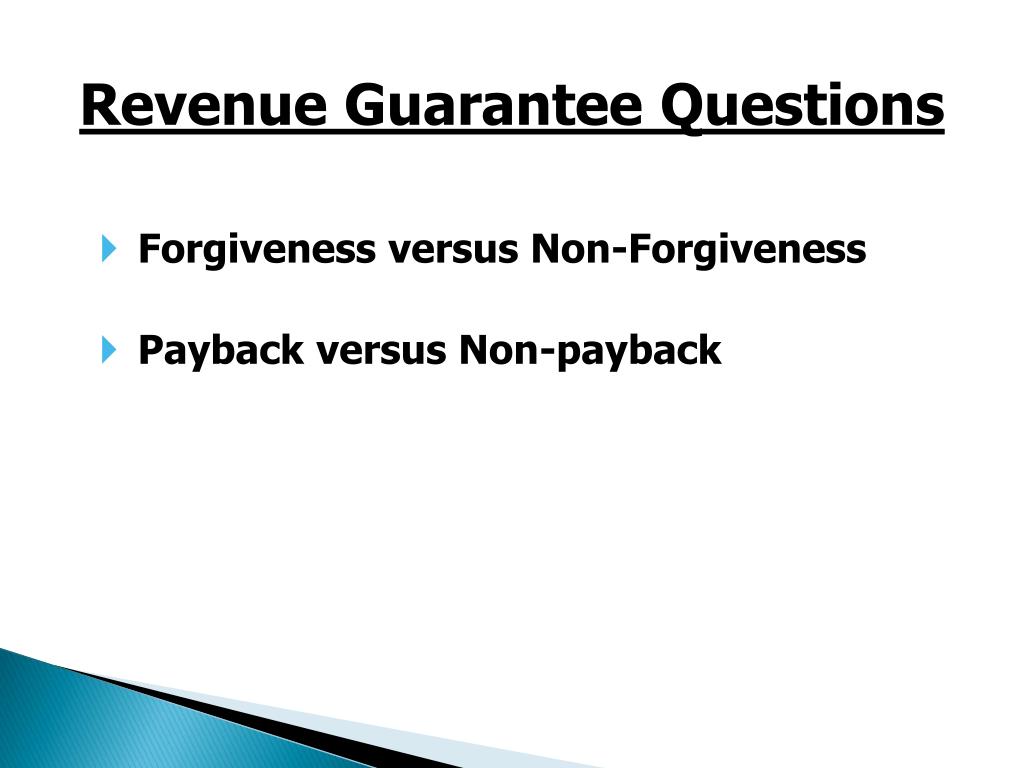 Revenue Guarantee Questions

Forgiveness versus Non-Forgiveness

Payback versus Non-payback